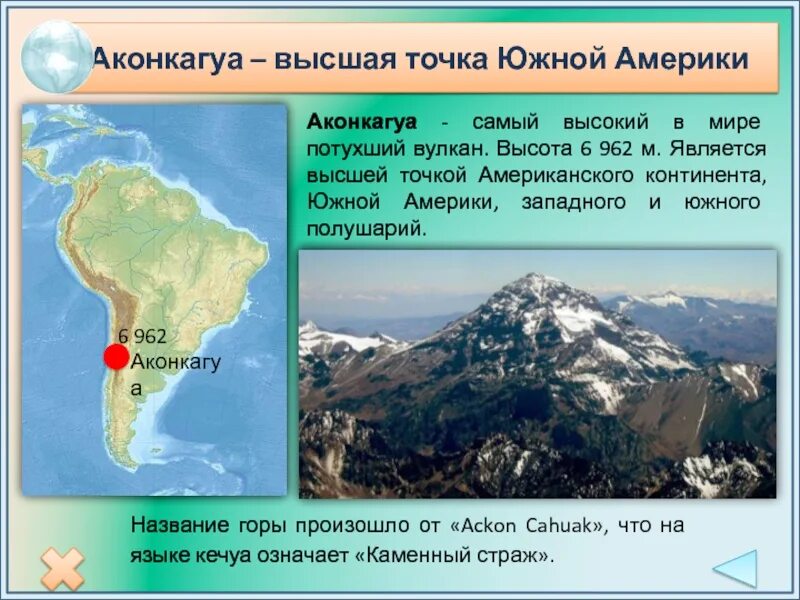 Аконкагуа – высшая точка Южной Америки

Аконкагуа - самый высокий в мире потухший вулкан. Высота 6 962 м. Является высшей точкой Американского континента, Южной Америки, западного и южного полушарий.

6 962
Аконкагуа

Название горы произошло от «Ackon Cahuak», что на языке кечуа означает «Каменный страж».